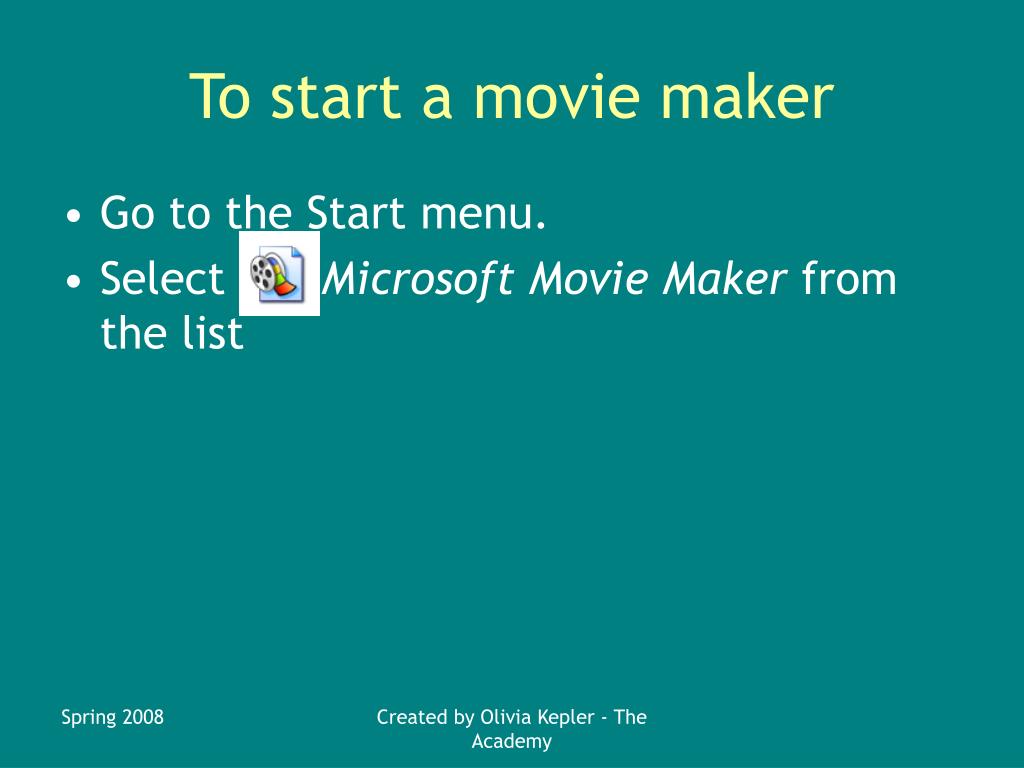 To start a movie maker

• Go to the Start menu.
• Select Microsoft Movie Maker from the list

Spring 2008

Created by Olivia Kepler - The Academy